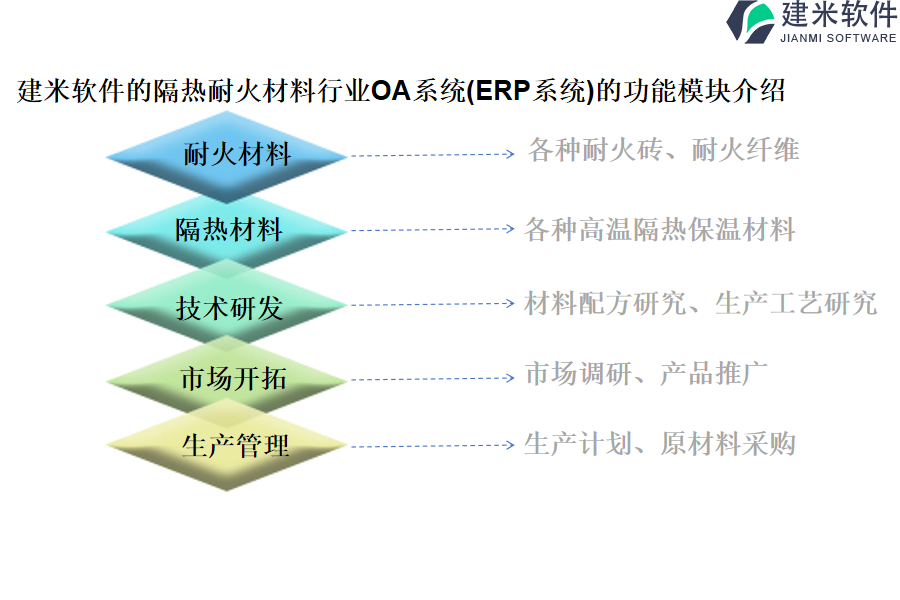 建米软件
JIANMI SOFTWARE

建米软件的隔热耐火材料行业OA系统(ERP系统)的功能模块介绍

耐火材料
各种耐火砖、耐火纤维

隔热材料
各种高温隔热保温材料

技术研发
材料配方研究、生产工艺研究

市场开拓
市场调研、产品推广

生产管理
生产计划、原材料采购